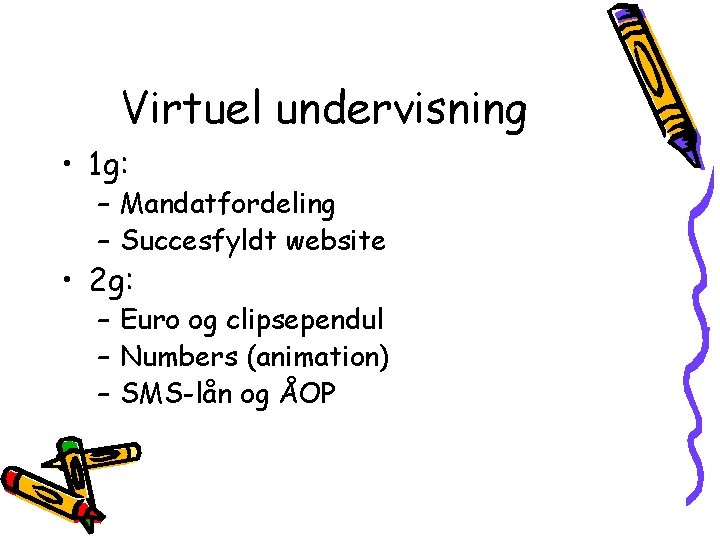 Virtuel undervisning

• 1g:
  – Mandatfordeling
  – Succesfyldt website
• 2g:
  – Euro og clipsependul
  – Numbers (animation)
  – SMS-lån og ÅOP